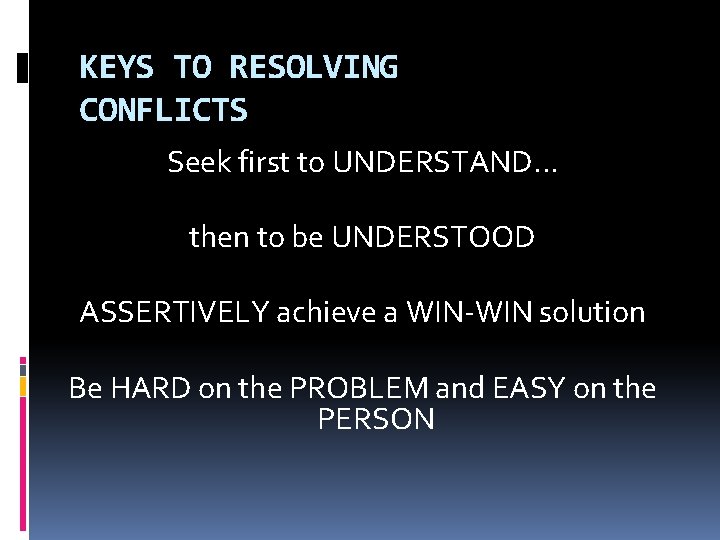 KEYS TO RESOLVING CONFLICTS

Seek first to UNDERSTAND…

then to be UNDERSTOOD

ASSERTIVELY achieve a WIN-WIN solution

Be HARD on the PROBLEM and EASY on the PERSON